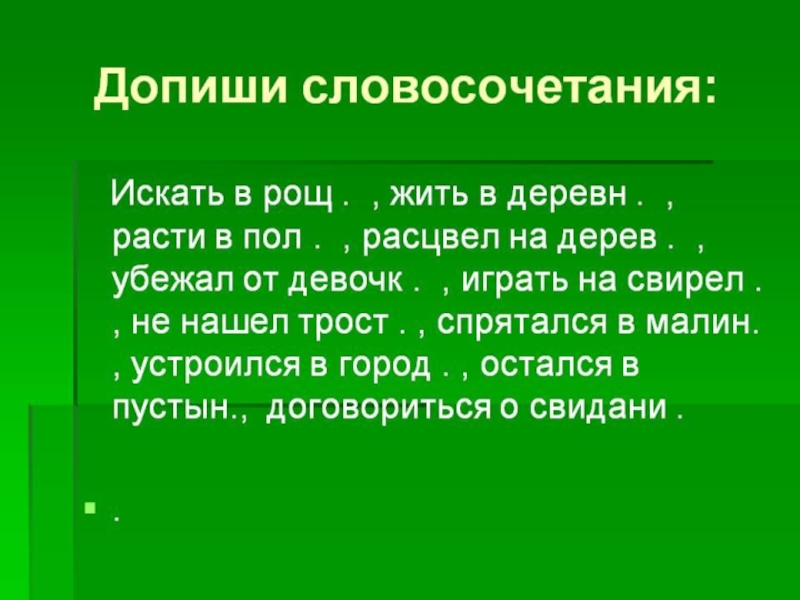 Допиши словосочетания:

Искать в рощ . , жить в деревн . , расти в пол . , расцвел на дерев . , убежал от девочк . , играть на свирел . , не нашел трост . , спрятался в малин. , устроился в город . , остался в пустын., договориться о свидани .

.